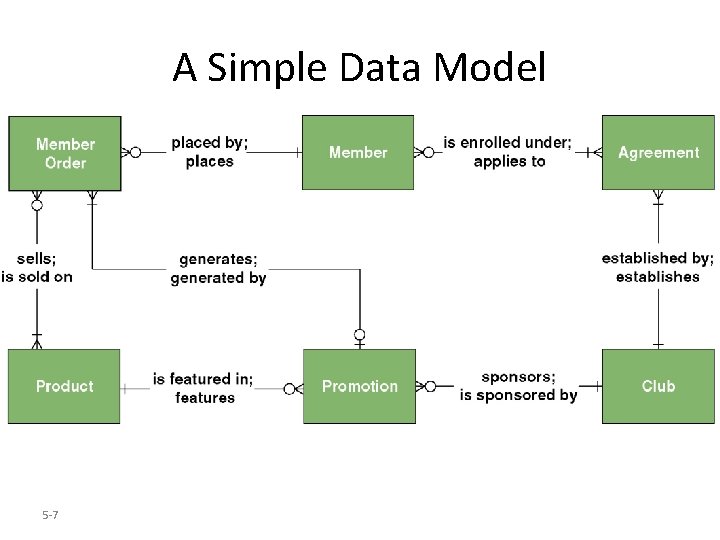 A Simple Data Model

Member Order

placed by; places

Member

is enrolled under; applies to

Agreement

sells; is sold on

generates; generated by

established by; establishes

Product

is featured in; features

Promotion

sponsors; is sponsored by

Club

5-7